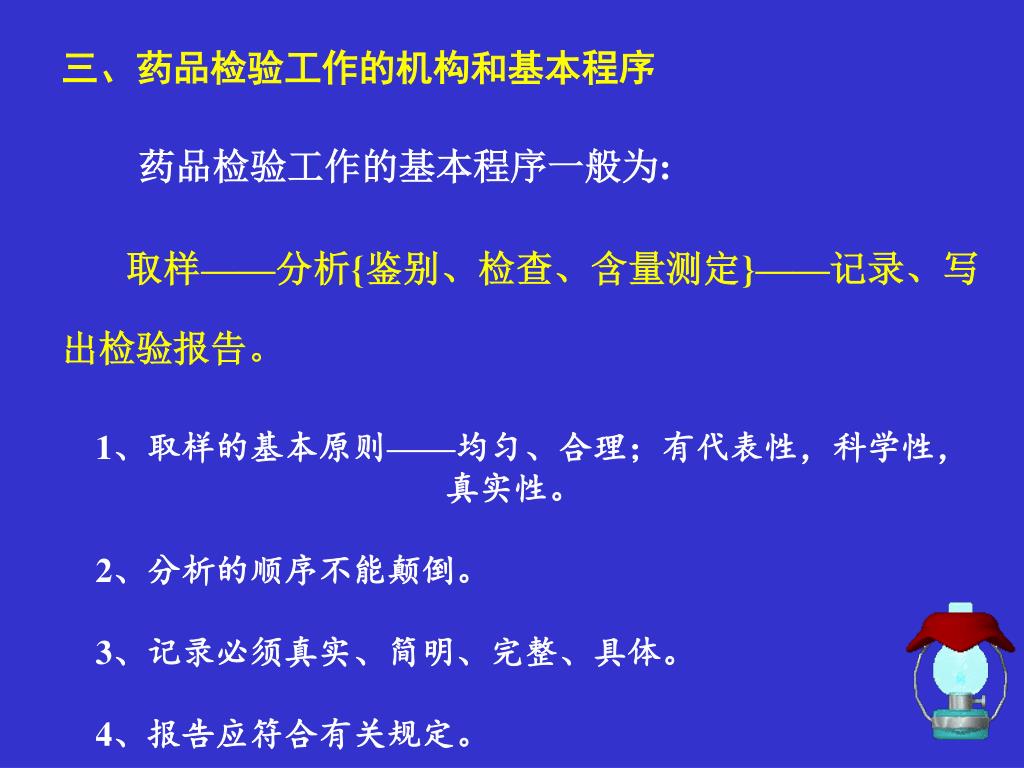 三、药品检验工作的机构和基本程序

药品检验工作的基本程序一般为:

取样——分析{鉴别、检查、含量测定}——记录、写出检验报告。

1、取样的基本原则——均匀、合理；有代表性，科学性，真实性。

2、分析的顺序不能颠倒。

3、记录必须真实、简明、完整、具体。

4、报告应符合有关规定。